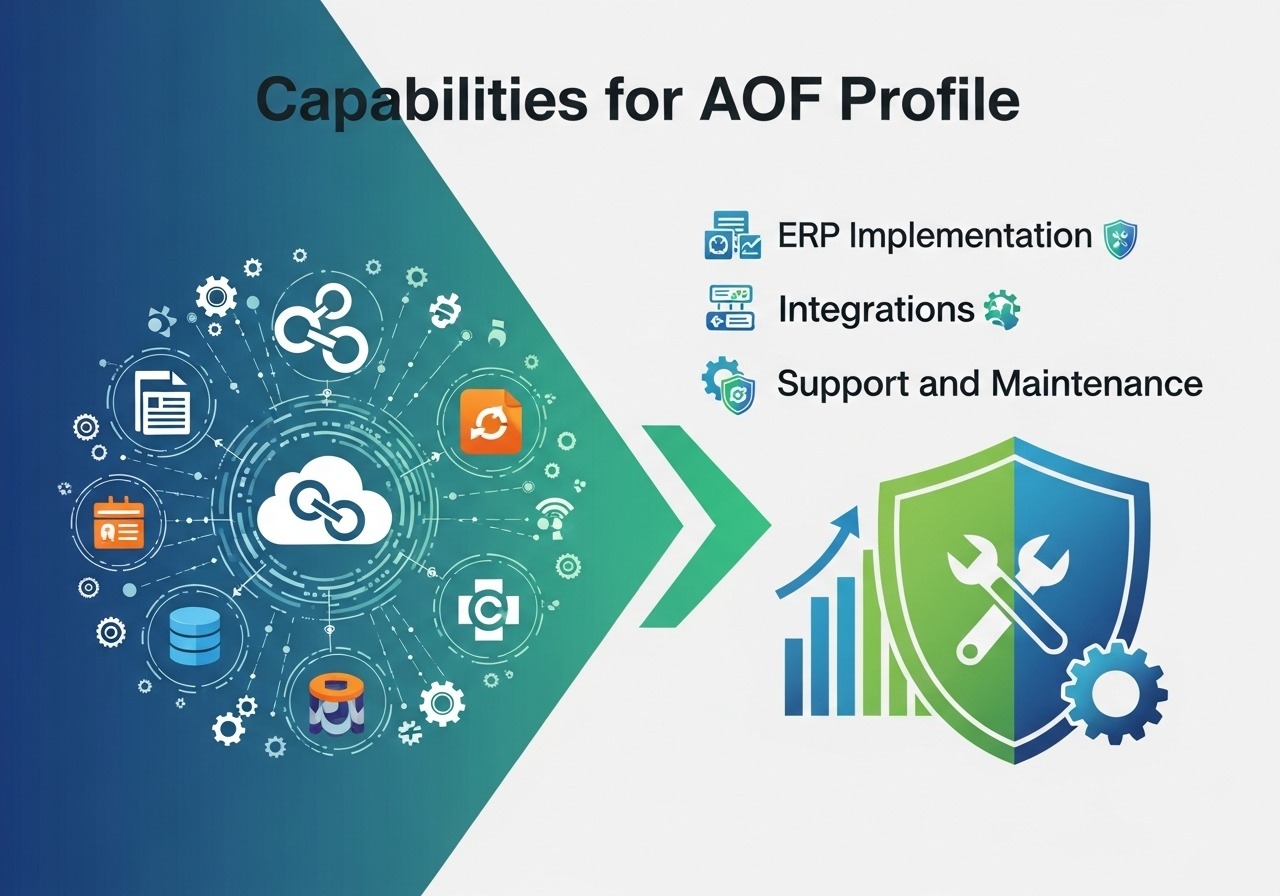 Capabilities for AOF Profile

ERP Implementation

Integrations

Support and Maintenance